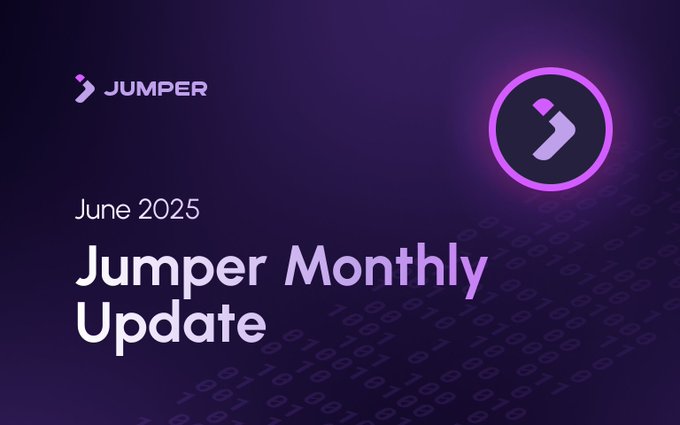 JUMPER

June 2025

Jumper Monthly Update